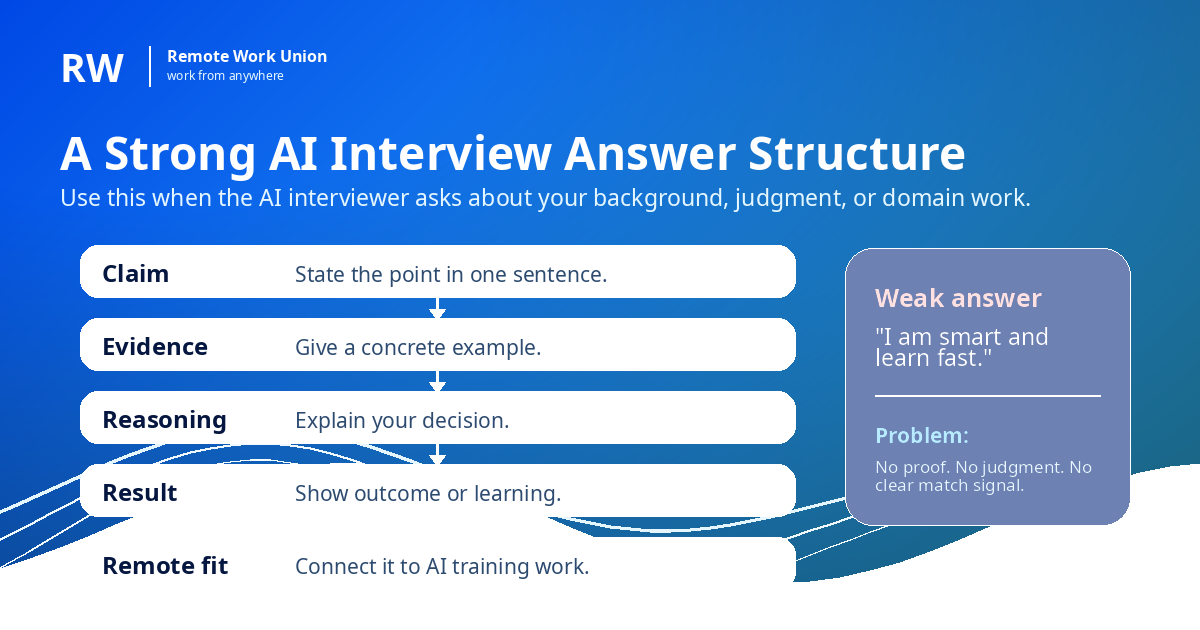 RW
Remote Work Union
work from anywhere

A Strong AI Interview Answer Structure
Use this when the AI interviewer asks about your background, judgment, or domain work.

Claim State the point in one sentence.
Evidence Give a concrete example.
Reasoning Explain your decision.
Result Show outcome or learning.
Remote fit Connect it to AI training work.

Weak answer
"I am smart and learn fast."

Problem:
No proof. No judgment. No clear match signal.